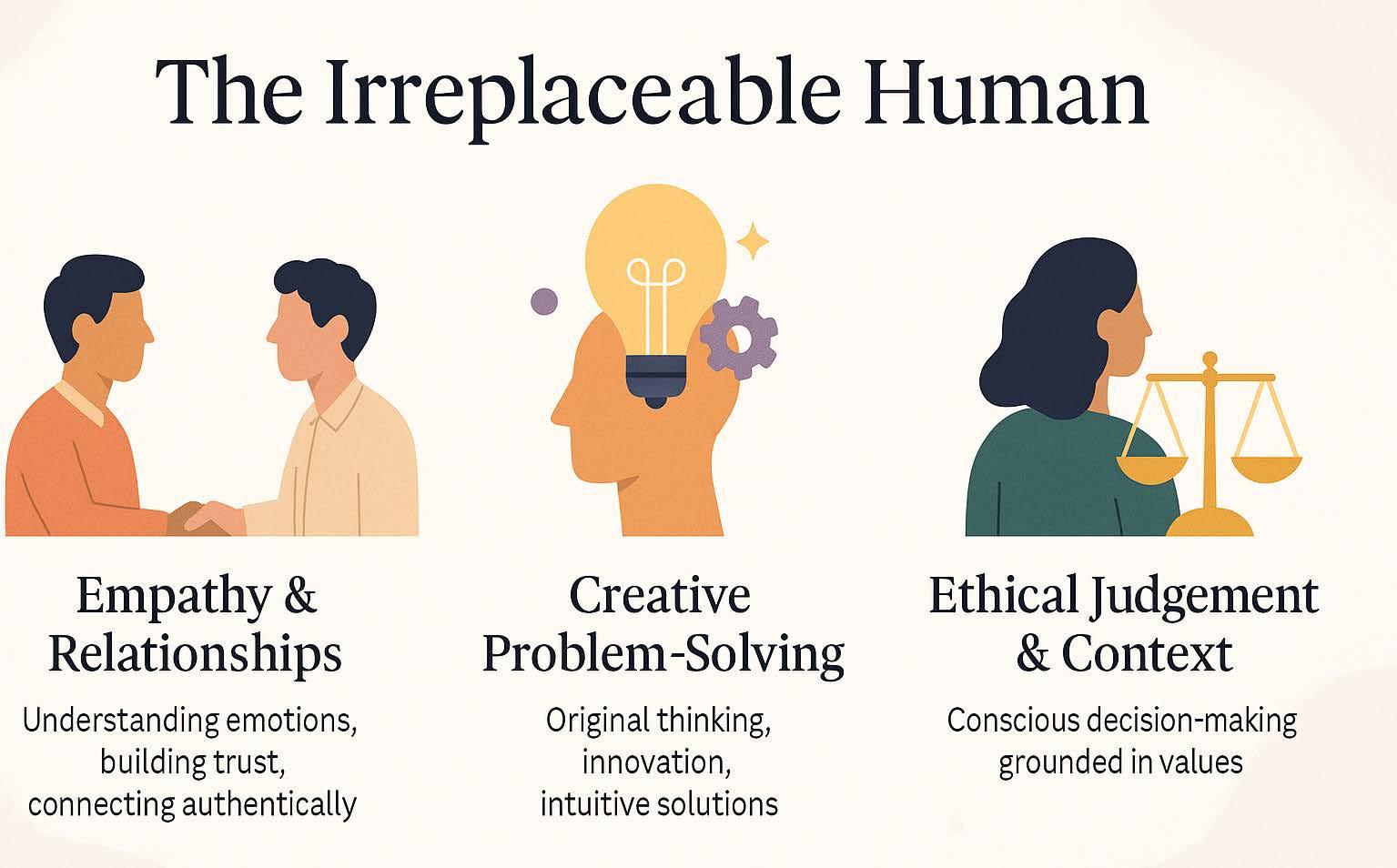 The Irreplaceable Human

Empathy & Relationships

Understanding emotions, building trust, connecting authentically

Creative Problem-Solving

Original thinking, innovation, intuitive solutions

Ethical Judgement & Context

Conscious decision-making grounded in values